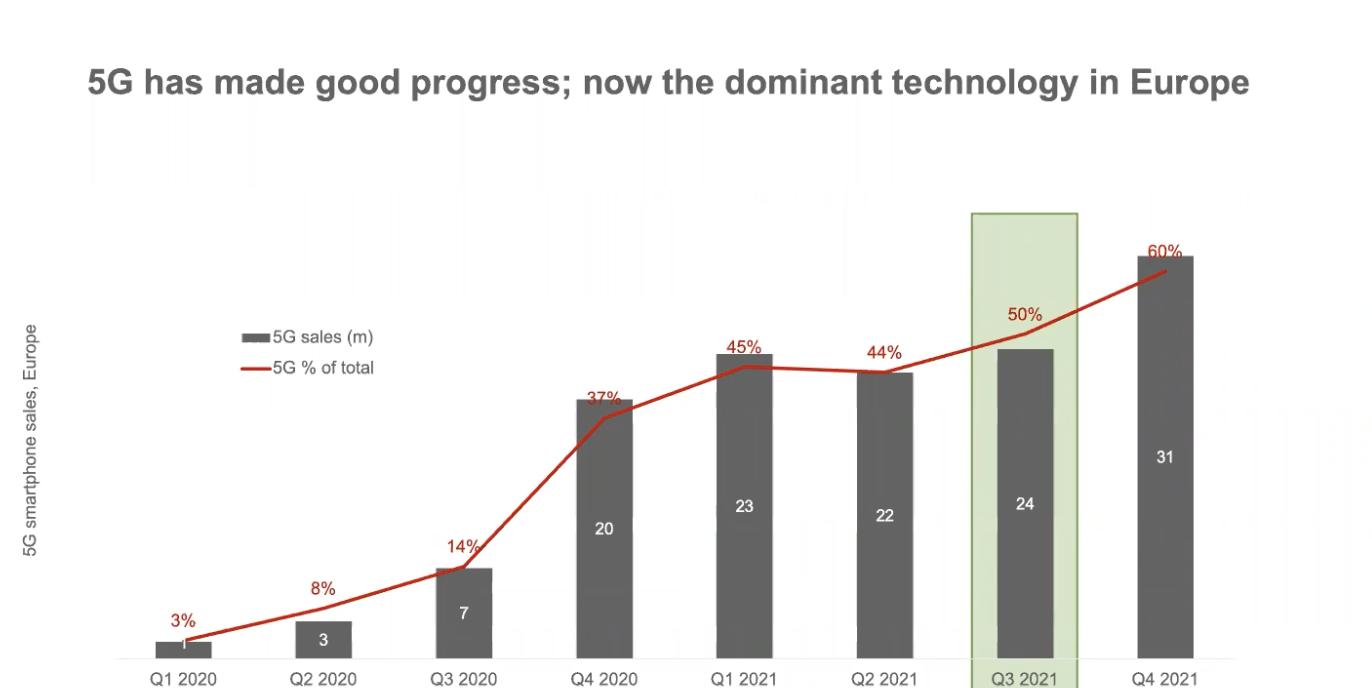 5G has made good progress; now the dominant technology in Europe

5G smartphone sales, Europe

5G sales (m)
5G % of total

3%
8%
14%
37%
45%
44%
50%
60%

1
3
7
20
23
22
24
31

Q1 2020
Q2 2020
Q3 2020
Q4 2020
Q1 2021
Q2 2021
Q3 2021
Q4 2021